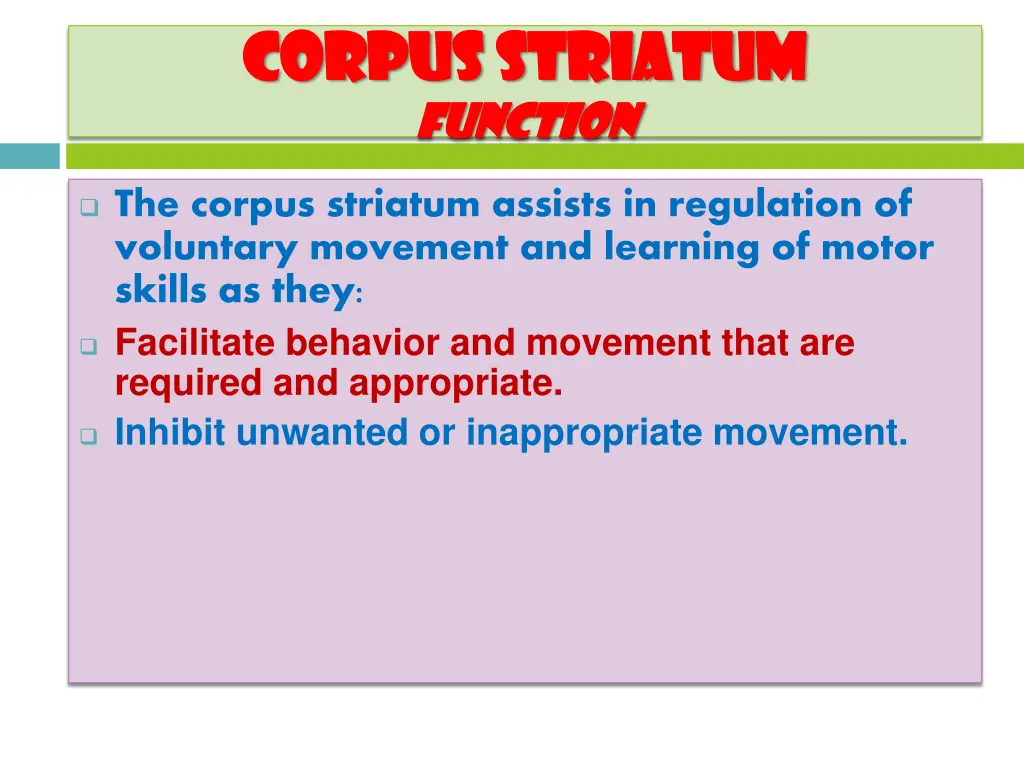 CORPUS STRIATUM
FUNCTION

The corpus striatum assists in regulation of voluntary movement and learning of motor skills as they:

Facilitate behavior and movement that are required and appropriate.

Inhibit unwanted or inappropriate movement.